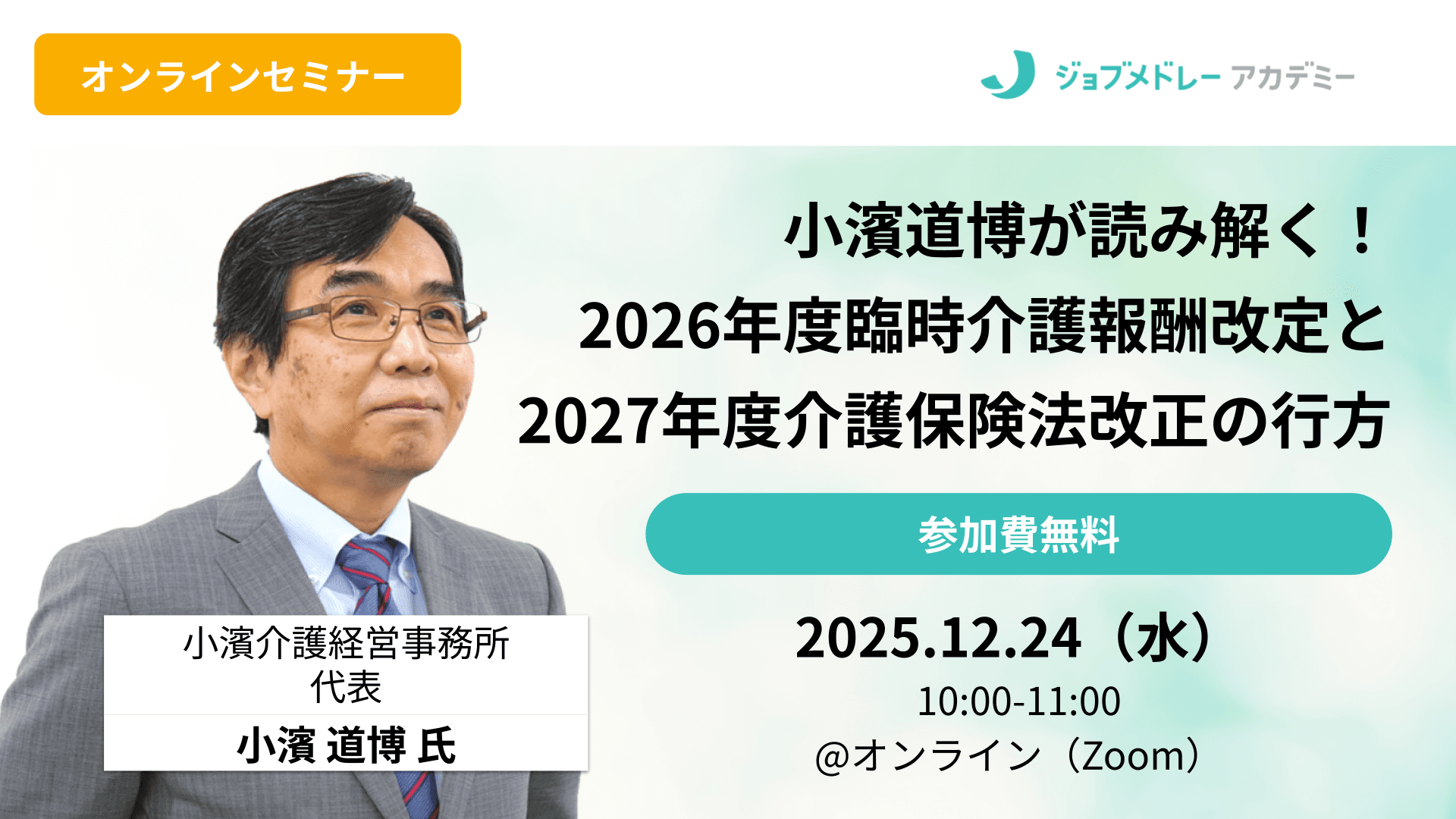 オンラインセミナー

ジョブメドレー アカデミー

小濱道博が読み解く！
2026年度臨時介護報酬改定と
2027年度介護保険法改正の行方

参加費無料

2025.12.24（水）
10:00-11:00
@オンライン（Zoom）

小濱介護経営事務所
代表
小濱 道博 氏